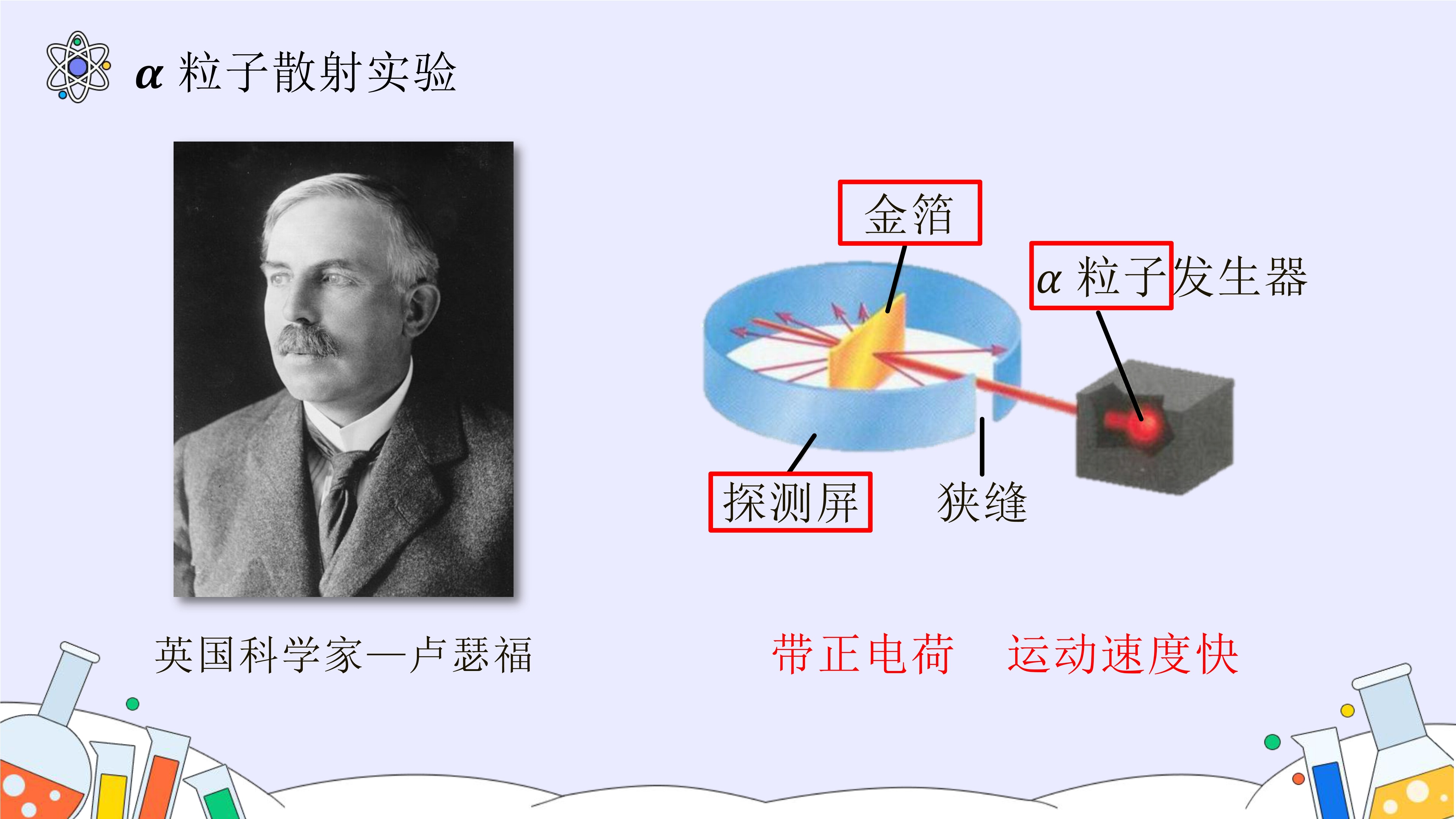 $\alpha$ 粒子散射实验

金箔

$\alpha$ 粒子发生器

探测屏

狭缝

英国科学家—卢瑟福

带正电荷　运动速度快